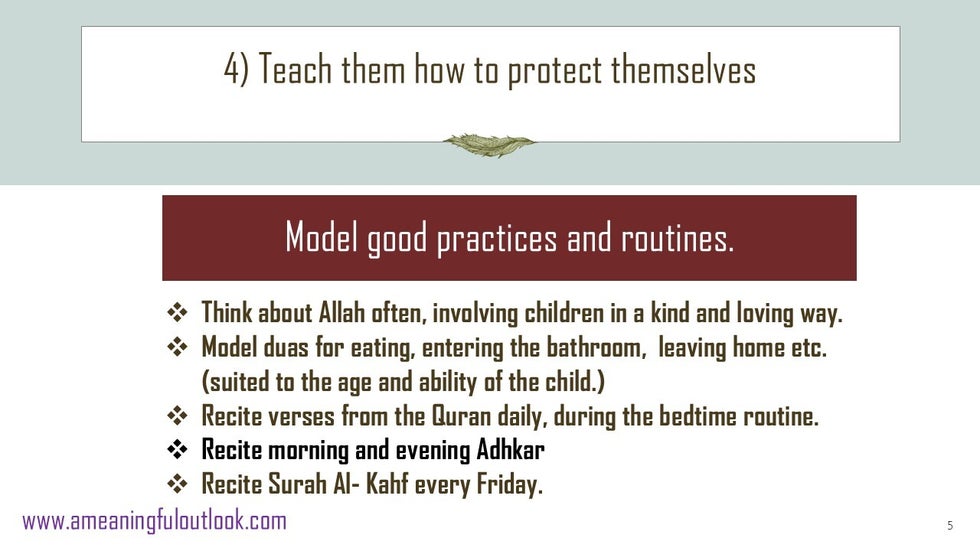 4) Teach them how to protect themselves

Model good practices and routines.

❖ Think about Allah often, involving children in a kind and loving way.
❖ Model duas for eating, entering the bathroom, leaving home etc. (suited to the age and ability of the child.)
❖ Recite verses from the Quran daily, during the bedtime routine.
❖ Recite morning and evening Adhkar
❖ Recite Surah Al- Kahf every Friday.

www.ameaningfuloutlook.com

5